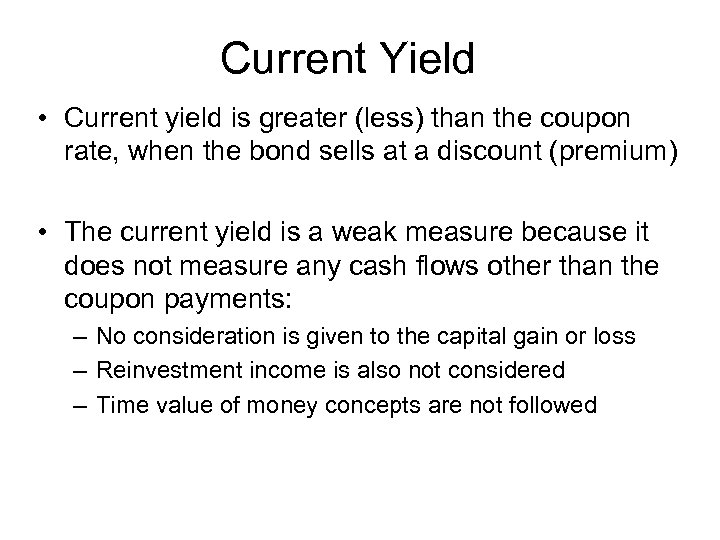 Current Yield

• Current yield is greater (less) than the coupon rate, when the bond sells at a discount (premium)

• The current yield is a weak measure because it does not measure any cash flows other than the coupon payments:
– No consideration is given to the capital gain or loss
– Reinvestment income is also not considered
– Time value of money concepts are not followed